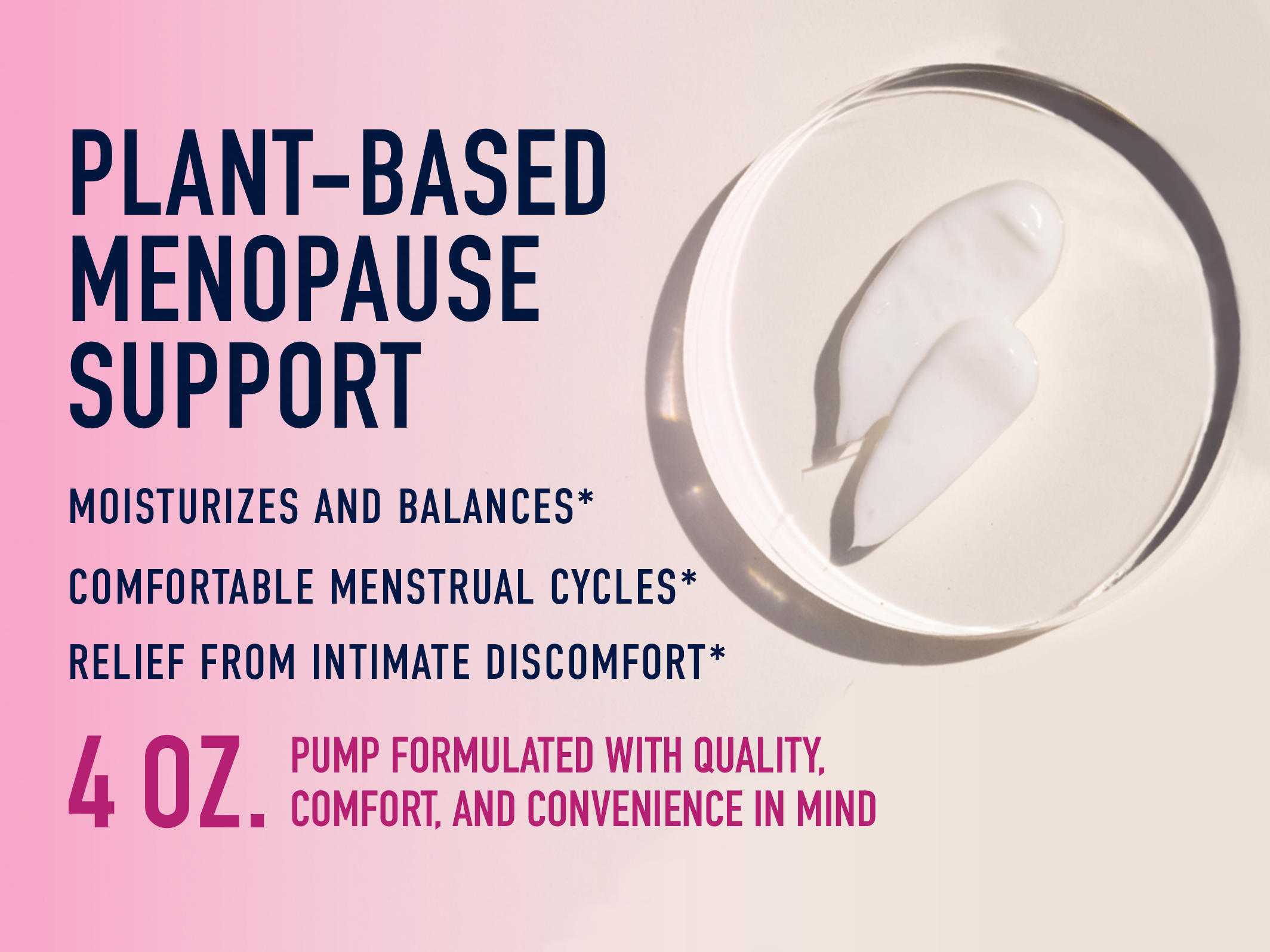 PLANT-BASED MENOPAUSE SUPPORT

MOISTURIZES AND BALANCES*

COMFORTABLE MENSTRUAL CYCLES*

RELIEF FROM INTIMATE DISCOMFORT*

4 OZ. PUMP FORMULATED WITH QUALITY, COMFORT, AND CONVENIENCE IN MIND